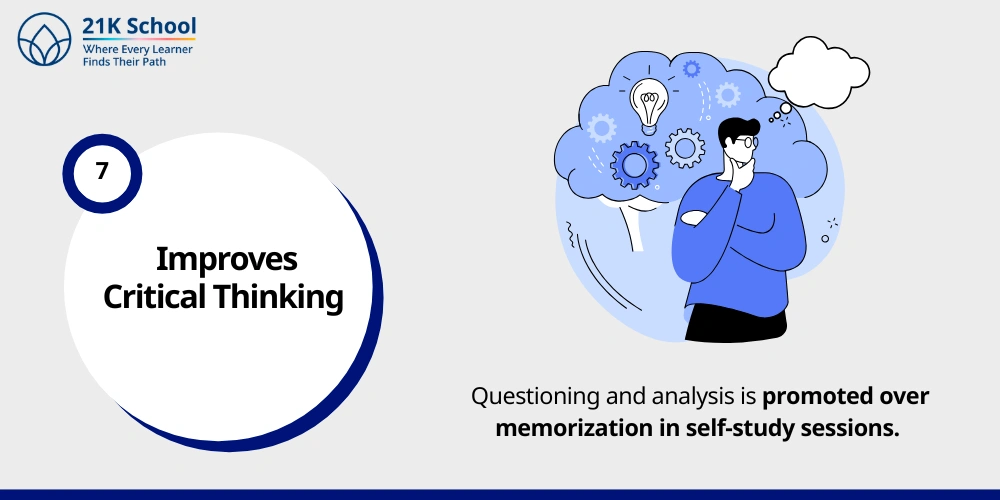 21K School
Where Every Learner
Finds Their Path

7

Improves
Critical Thinking

Questioning and analysis is promoted over memorization in self-study sessions.